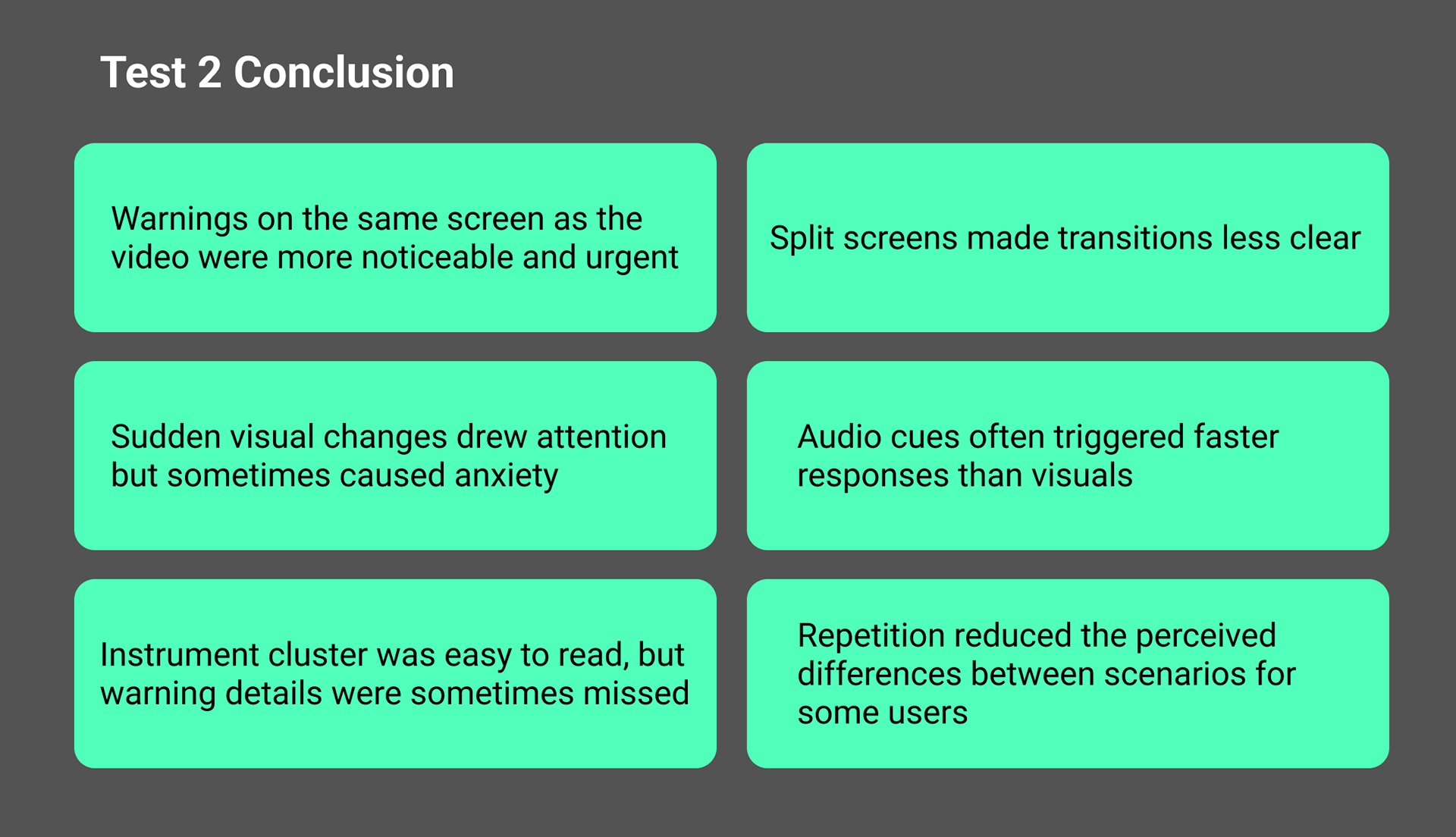 Test 2 Conclusion

Warnings on the same screen as the video were more noticeable and urgent

Split screens made transitions less clear

Sudden visual changes drew attention but sometimes caused anxiety

Audio cues often triggered faster responses than visuals

Instrument cluster was easy to read, but warning details were sometimes missed

Repetition reduced the perceived differences between scenarios for some users